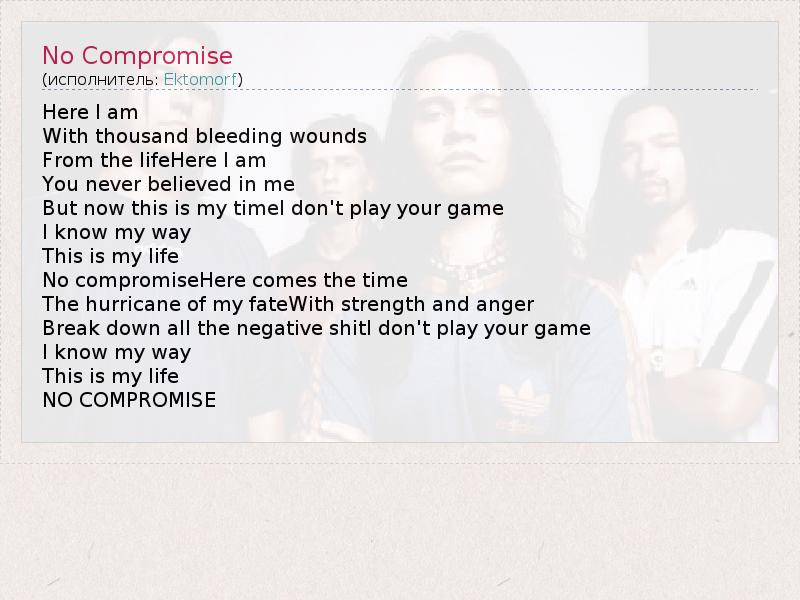 No Compromise
(исполнитель: Ektomorf)

Here I am
With thousand bleeding wounds
From the lifeHere I am
You never believed in me
But now this is my timeI don't play your game
I know my way
This is my life
No compromiseHere comes the time
The hurricane of my fateWith strength and anger
Break down all the negative shitI don't play your game
I know my way
This is my life
NO COMPROMISE